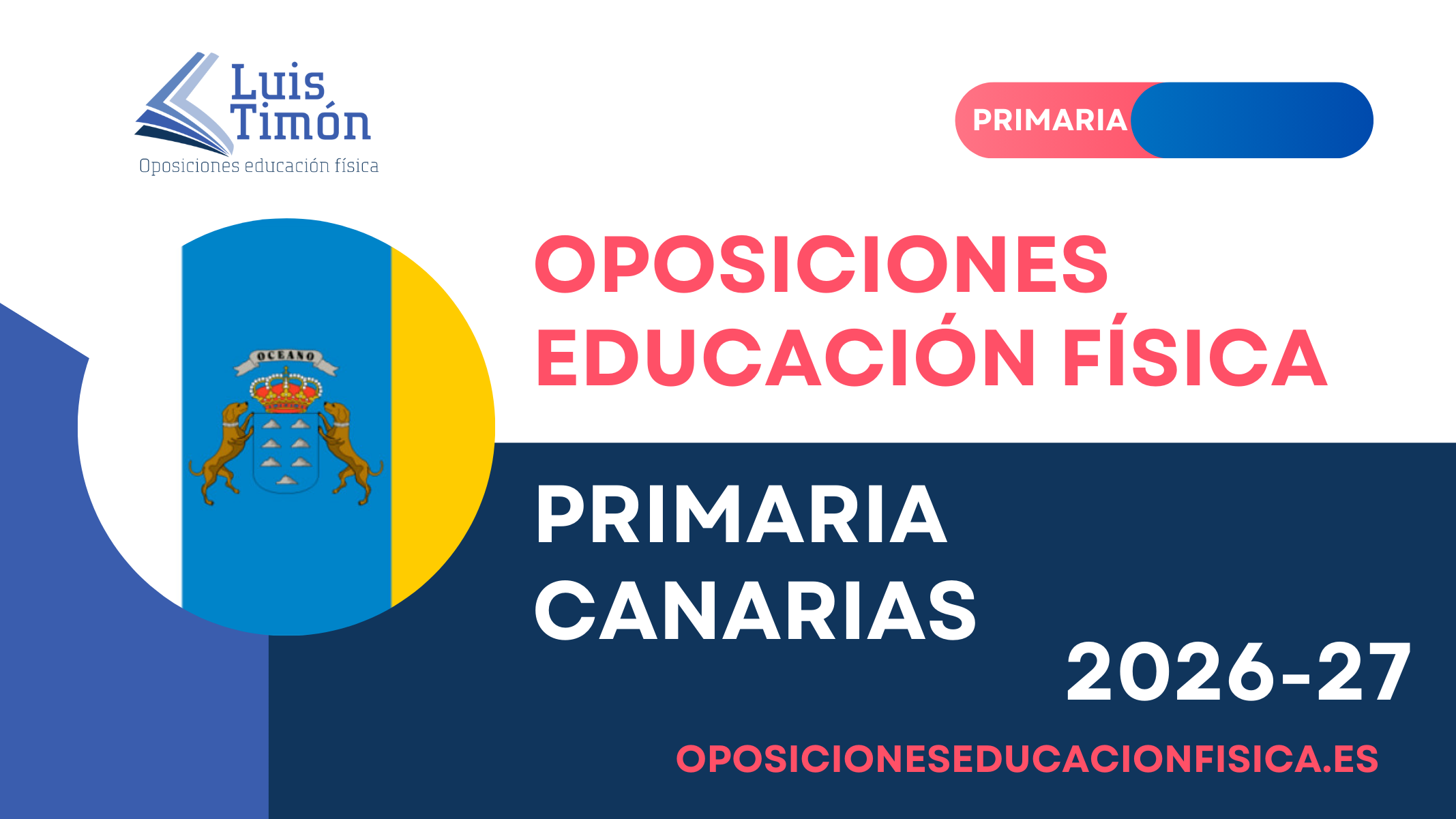 Luis Timón
Oposiciones educación física

PRIMARIA

OCEANO

OPOSICIONES EDUCACIÓN FÍSICA

PRIMARIA CANARIAS

2026-27

OPOSICIONESEDUCACIONFISICA.ES